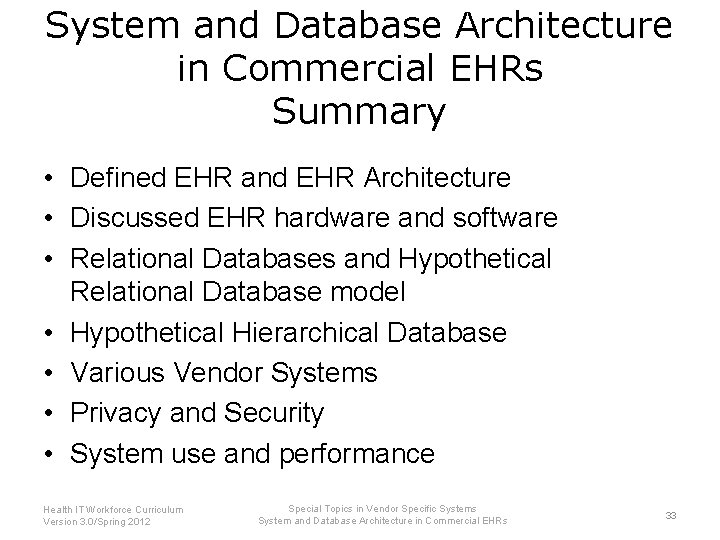 System and Database Architecture in Commercial EHRs
Summary

• Defined EHR and EHR Architecture
• Discussed EHR hardware and software
• Relational Databases and Hypothetical Relational Database model
• Hypothetical Hierarchical Database
• Various Vendor Systems
• Privacy and Security
• System use and performance

Health IT Workforce Curriculum
Version 3.0/Spring 2012

Special Topics in Vendor Specific Systems
System and Database Architecture in Commercial EHRs

33